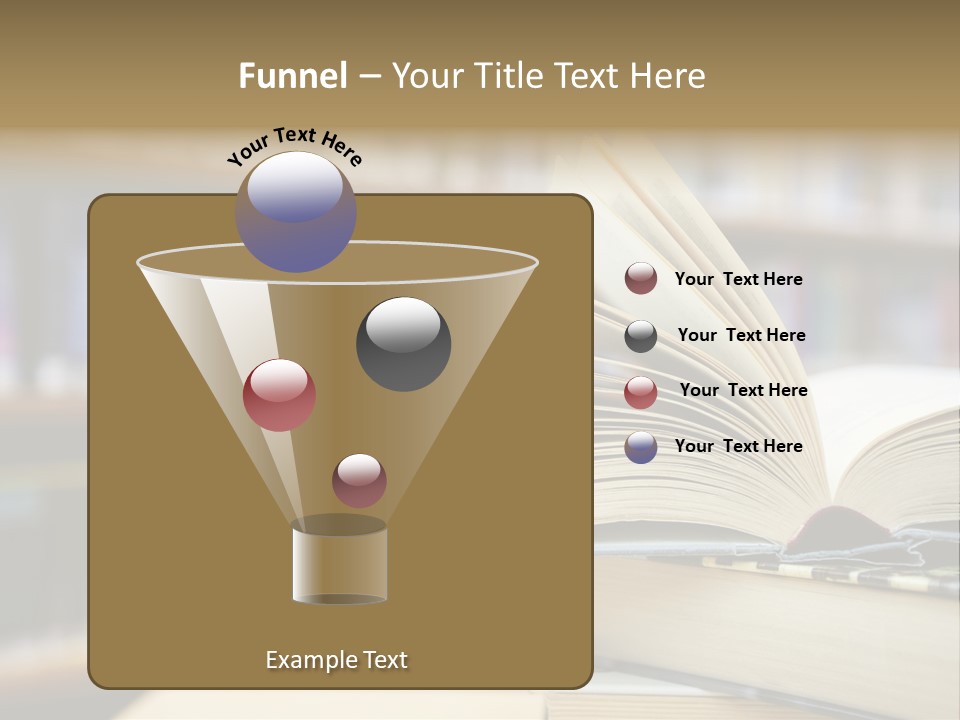 Funnel – Your Title Text Here

Your Text Here

Your Text Here

Your Text Here

Your Text Here

Your Text Here

Example Text